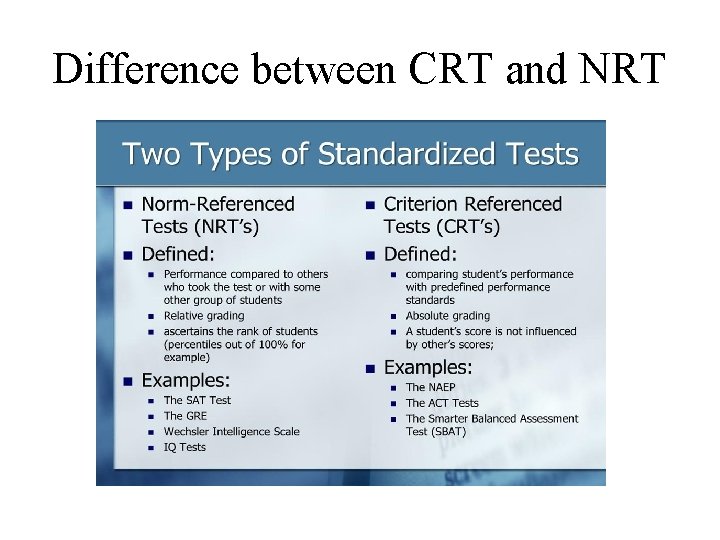 Difference between CRT and NRT

Two Types of Standardized Tests

- Norm-Referenced Tests (NRT's)
- Defined:
  - Performance compared to others who took the test or with some other group of students
  - Relative grading
  - ascertains the rank of students (percentiles out of 100% for example)
- Examples:
  - The SAT Test
  - The GRE
  - Wechsler Intelligence Scale
  - IQ Tests

- Criterion Referenced Tests (CRT's)
- Defined:
  - comparing student's performance with predefined performance standards
  - Absolute grading
  - A student's score is not influenced by other's scores;
- Examples:
  - The NAEP
  - The ACT Tests
  - The Smarter Balanced Assessment Test (SBAT)